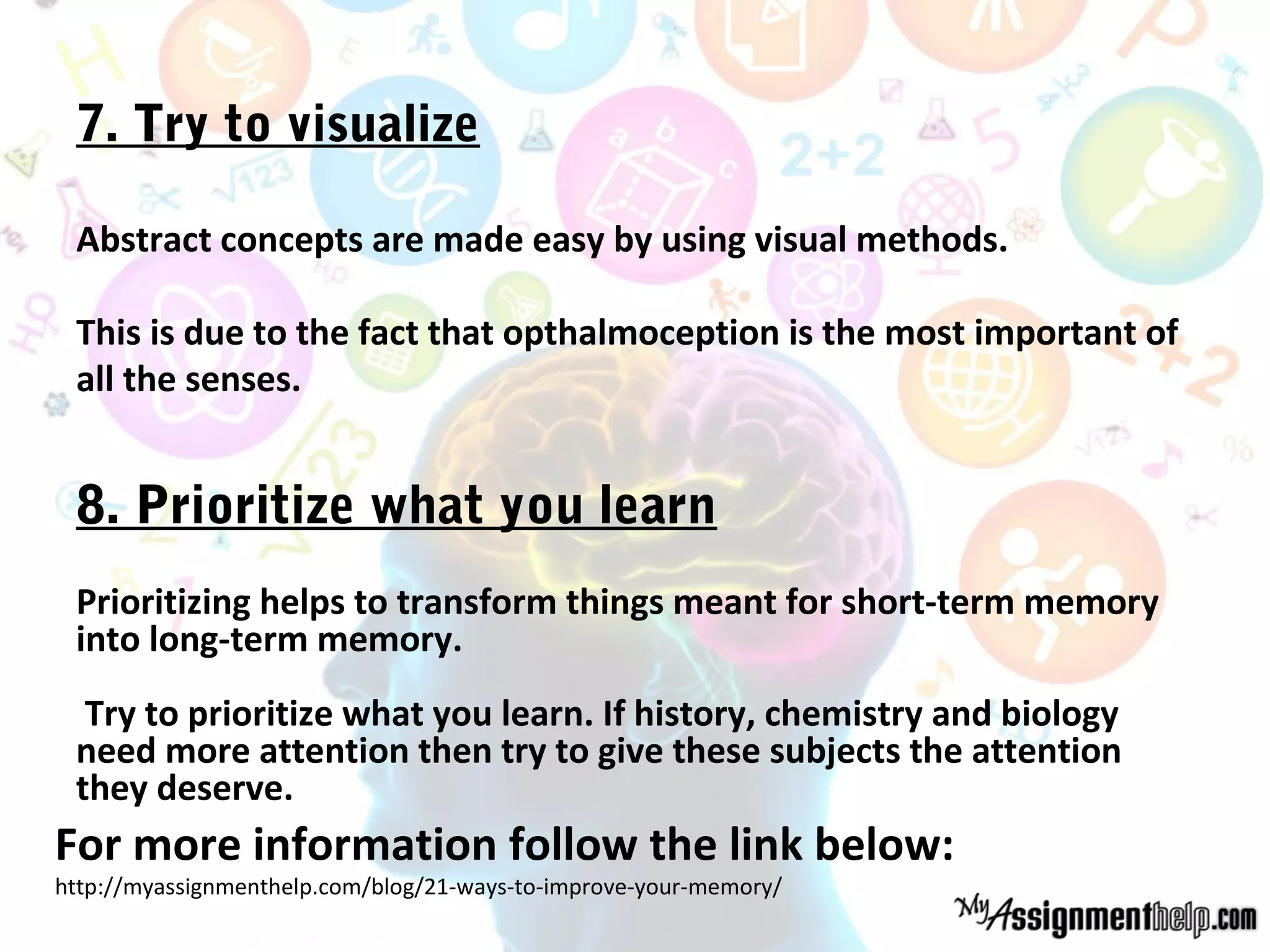 7. Try to visualize

Abstract concepts are made easy by using visual methods.

This is due to the fact that opthalmoception is the most important of all the senses.

8. Prioritize what you learn

Prioritizing helps to transform things meant for short-term memory into long-term memory.

Try to prioritize what you learn. If history, chemistry and biology need more attention then try to give these subjects the attention they deserve.

For more information follow the link below:

http://myassignmenthelp.com/blog/21-ways-to-improve-your-memory/

MyAssignmenthelp.com